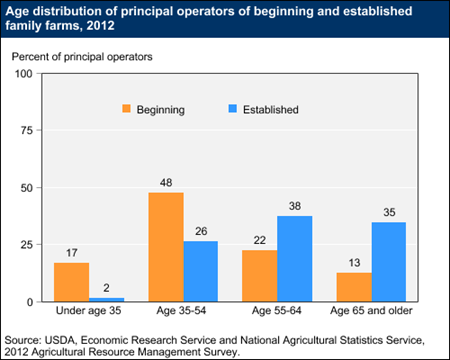 Age distribution of principal operators of beginning and established family farms, 2012

Percent of principal operators

100
75
50
25
0

Beginning
Established

17
2
48
26
22
38
13
35

Under age 35
Age 35-54
Age 55-64
Age 65 and older

Source: USDA, Economic Research Service and National Agricultural Statistics Service, 2012 Agricultural Resource Management Survey.